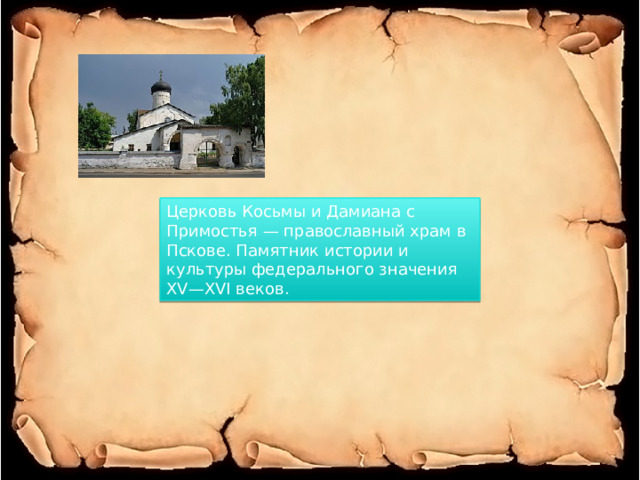 Церковь Косьмы и Дамиана с Примостья — православный храм в Пскове. Памятник истории и культуры федерального значения XV—XVI веков.